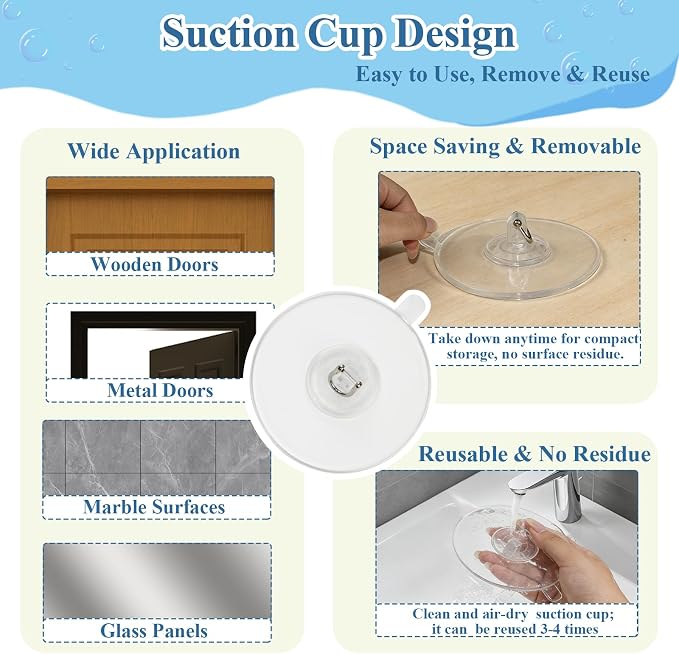 Suction Cup Design
Easy to Use, Remove & Reuse

Wide Application

Wooden Doors

Metal Doors

Marble Surfaces

Glass Panels

Space Saving & Removable

Take down anytime for compact storage, no surface residue.

Reusable & No Residue

Clean and air-dry suction cup; it can be reused 3-4 times